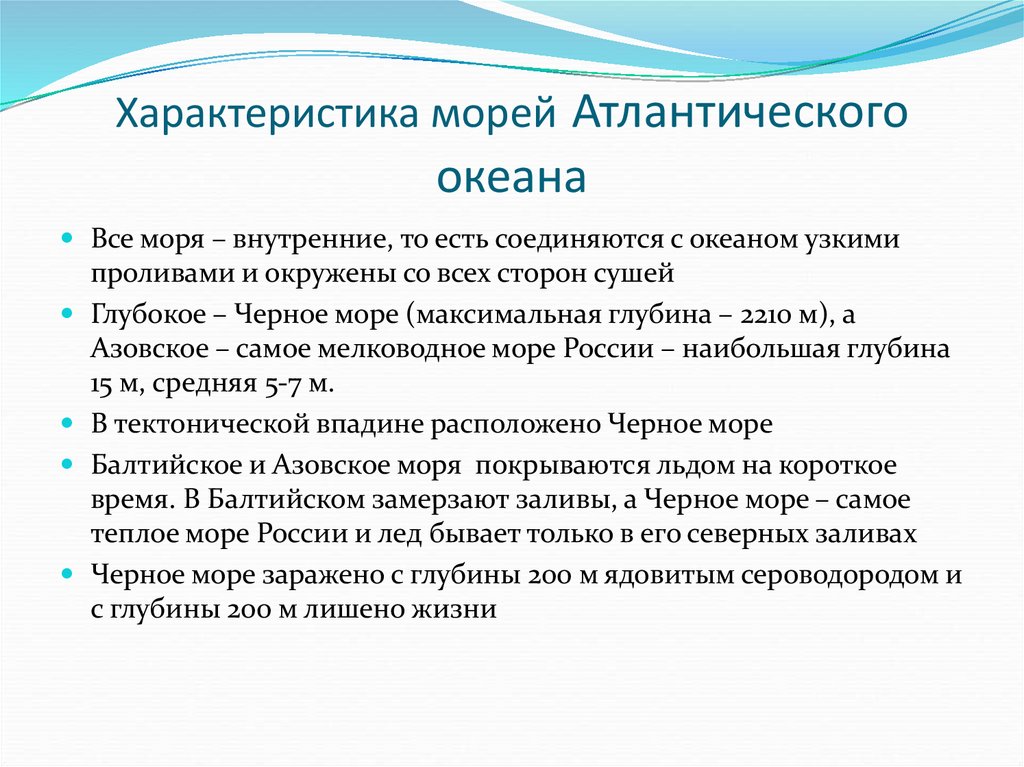 Характеристика морей Атлантического океана

Все моря – внутренние, то есть соединяются с океаном узкими проливами и окружены со всех сторон сушей

Глубокое – Черное море (максимальная глубина – 2210 м), а Азовское – самое мелководное море России – наибольшая глубина 15 м, средняя 5-7 м.

В тектонической впадине расположено Черное море

Балтийское и Азовское моря покрываются льдом на короткое время. В Балтийском замерзают заливы, а Черное море – самое теплое море России и лед бывает только в его северных заливах

Черное море заражено с глубины 200 м ядовитым сероводородом и с глубины 200 м лишено жизни